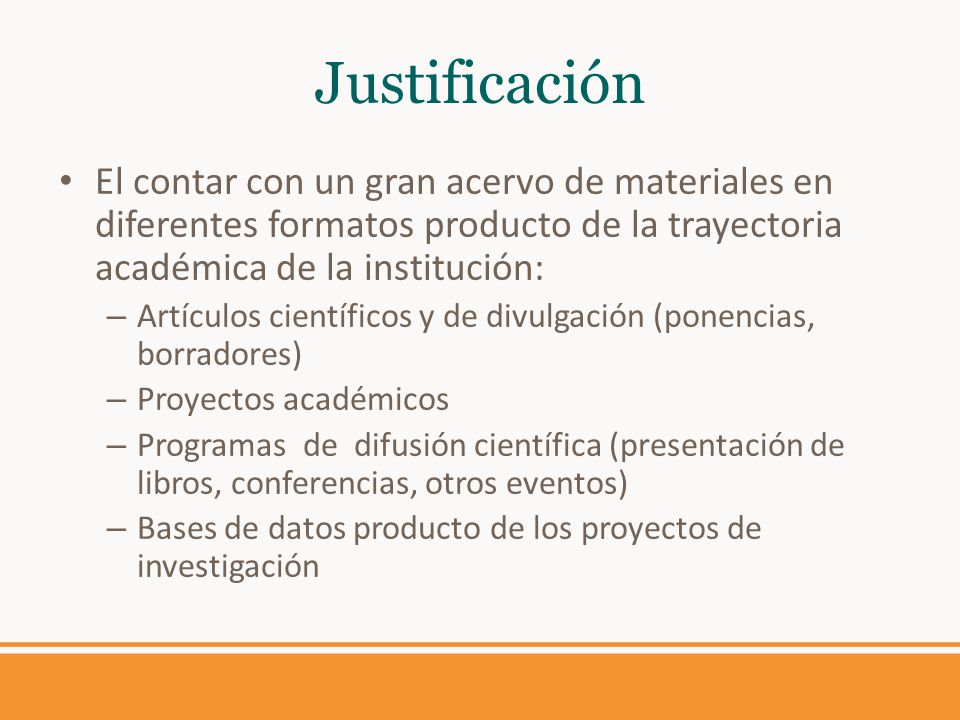 Justificación

• El contar con un gran acervo de materiales en diferentes formatos producto de la trayectoria académica de la institución:
– Artículos científicos y de divulgación (ponencias, borradores)
– Proyectos académicos
– Programas de difusión científica (presentación de libros, conferencias, otros eventos)
– Bases de datos producto de los proyectos de investigación